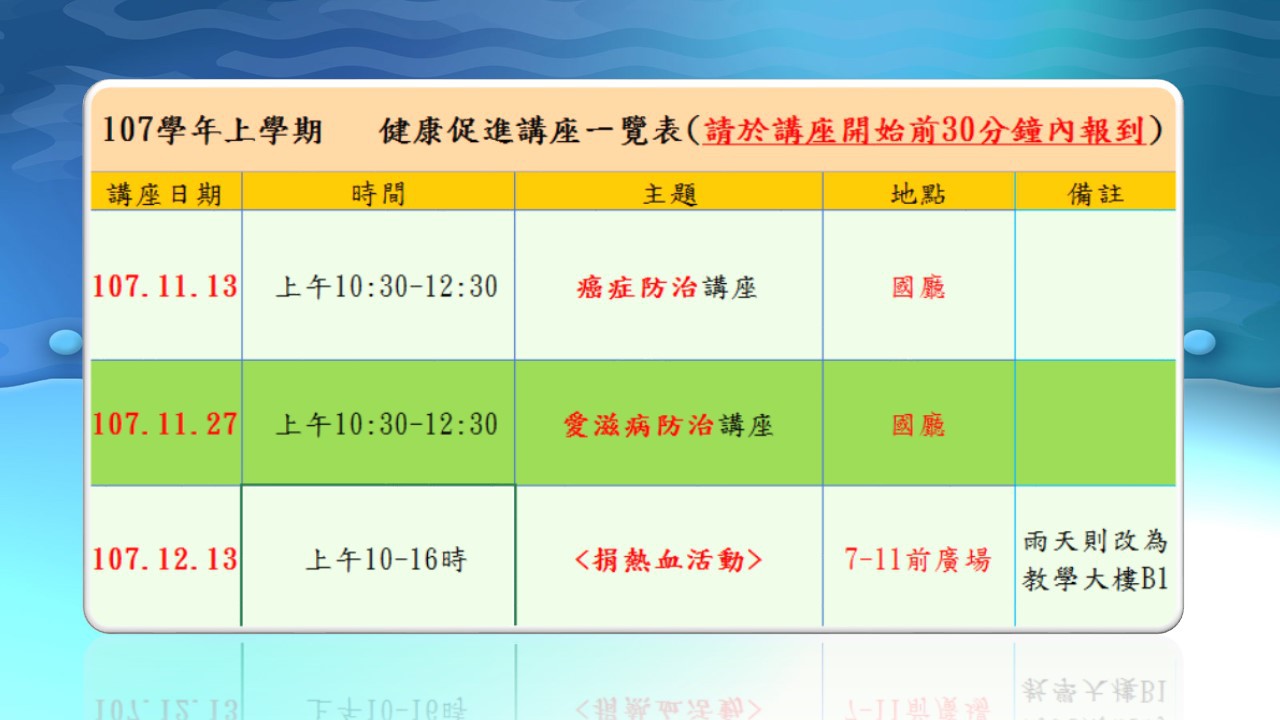 107學年上學期　健康促進講座一覽表(請於講座開始前30分鐘內報到)

| 講座日期 | 時間 | 主題 | 地點 | 備註 |
|---|---|---|---|---|
| 107.11.13 | 上午10:30-12:30 | 癌症防治講座 | 國廳 | |
| 107.11.27 | 上午10:30-12:30 | 愛滋病防治講座 | 國廳 | |
| 107.12.13 | 上午10-16時 | <捐熱血活動> | 7-11前廣場 | 雨天則改為教學大樓B1 |